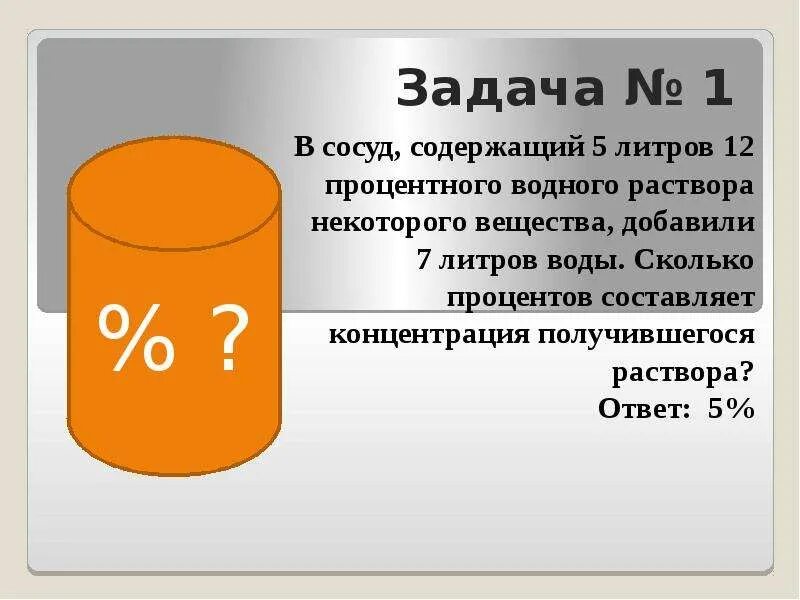 Задача № 1

В сосуд, содержащий 5 литров 12 процентного водного раствора некоторого вещества, добавили 7 литров воды. Сколько процентов составляет концентрация получившегося раствора?

Ответ: 5%

% ?